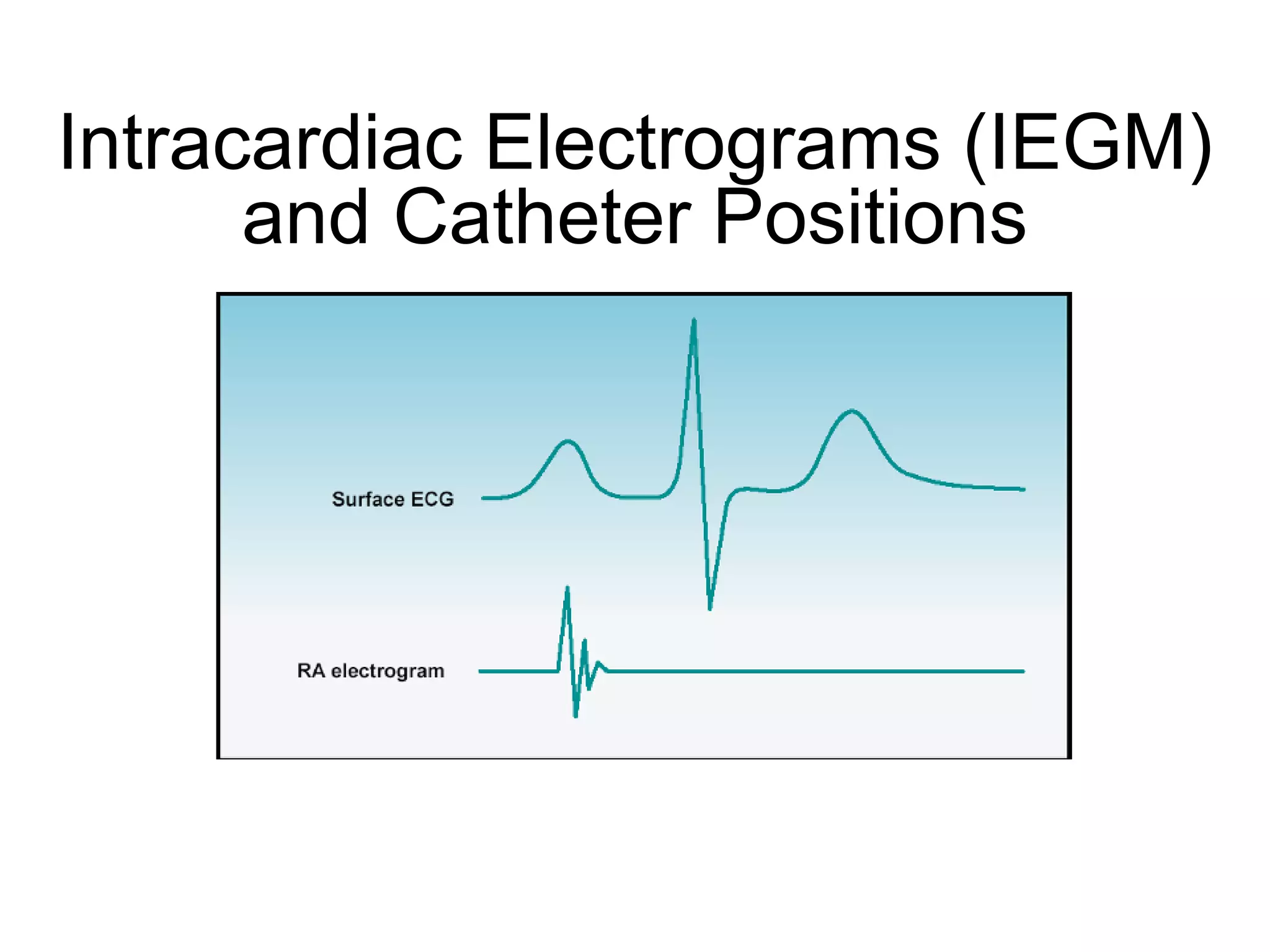 Intracardiac Electrograms (IEGM) and Catheter Positions

Surface ECG

RA electrogram